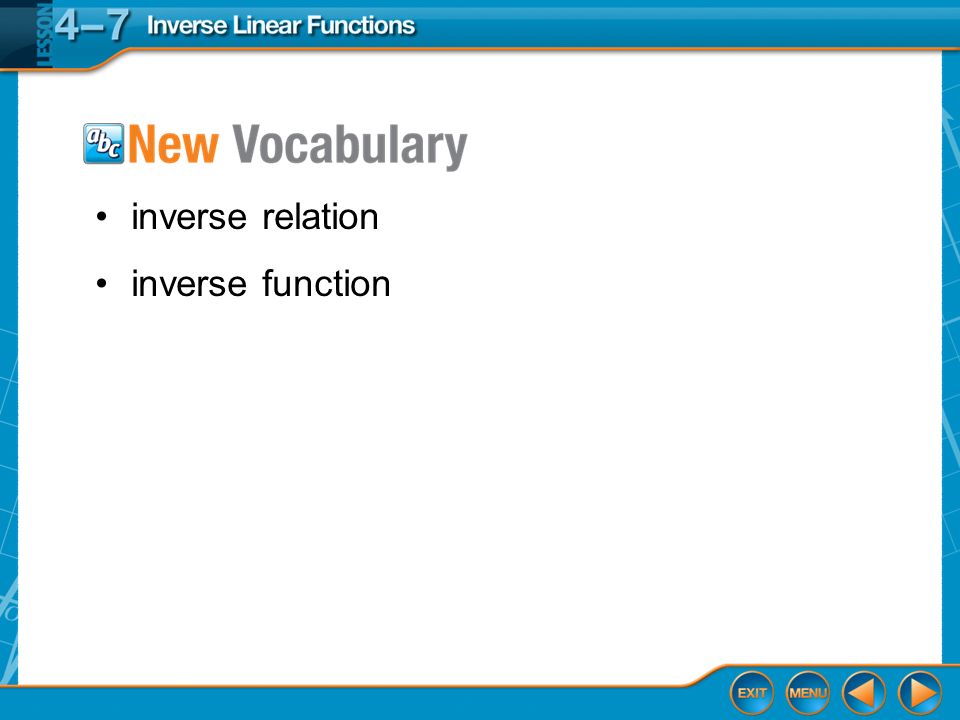 LESSON 4–7 Inverse Linear Functions

abc New Vocabulary

• inverse relation

• inverse function

EXIT MENU